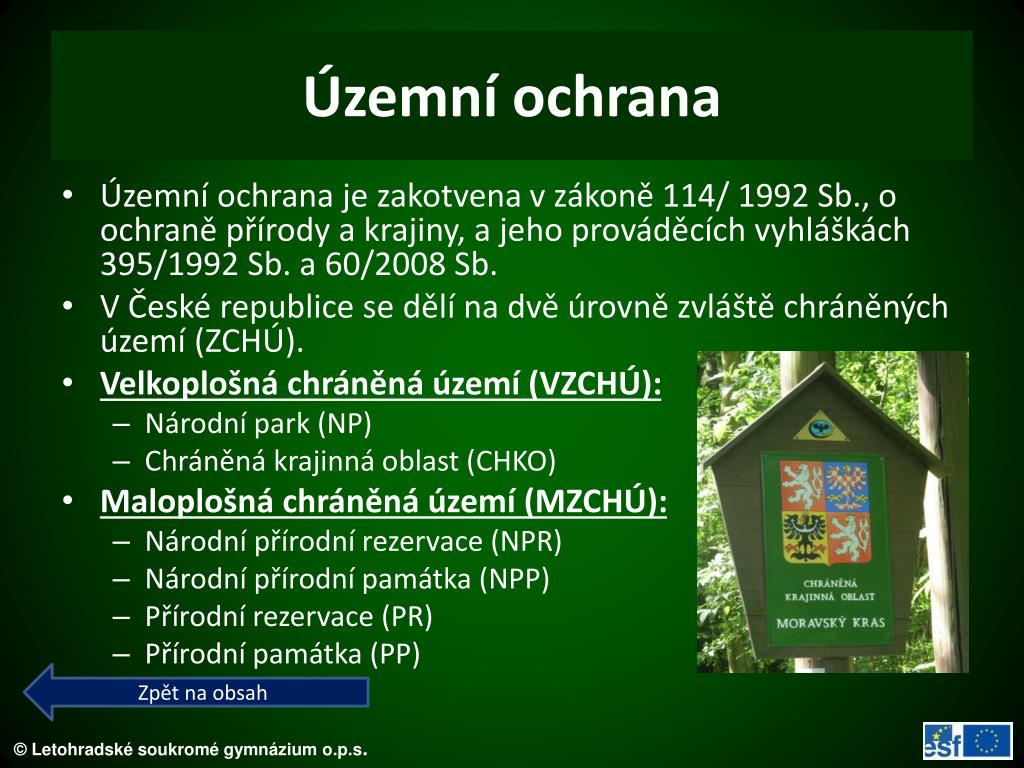 Územní ochrana

• Územní ochrana je zakotvena v zákoně 114/ 1992 Sb., o ochraně přírody a krajiny, a jeho prováděcích vyhláškách 395/1992 Sb. a 60/2008 Sb.
• V České republice se dělí na dvě úrovně zvláště chráněných území (ZCHÚ).
• Velkoplošná chráněná území (VZCHÚ):
– Národní park (NP)
– Chráněná krajinná oblast (CHKO)
• Maloplošná chráněná území (MZCHÚ):
– Národní přírodní rezervace (NPR)
– Národní přírodní památka (NPP)
– Přírodní rezervace (PR)
– Přírodní památka (PP)

CHRÁNĚNÁ KRAJINNÁ OBLAST
MORAVSKÝ KRAS

Zpět na obsah

© Letohradské soukromé gymnázium o.p.s.

esf